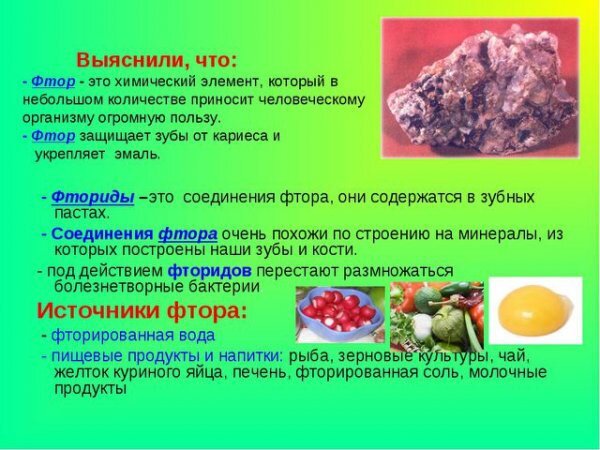 Выяснили, что:
- Фтор - это химический элемент, который в небольшом количестве приносит человеческому организму огромную пользу.
- Фтор защищает зубы от кариеса и укрепляет эмаль.

- Фториды –это соединения фтора, они содержатся в зубных пастах.

- Соединения фтора очень похожи по строению на минералы, из которых построены наши зубы и кости.

- под действием фторидов перестают размножаться болезнетворные бактерии

Источники фтора:
- фторированная вода
- пищевые продукты и напитки: рыба, зерновые культуры, чай, желток куриного яйца, печень, фторированная соль, молочные продукты